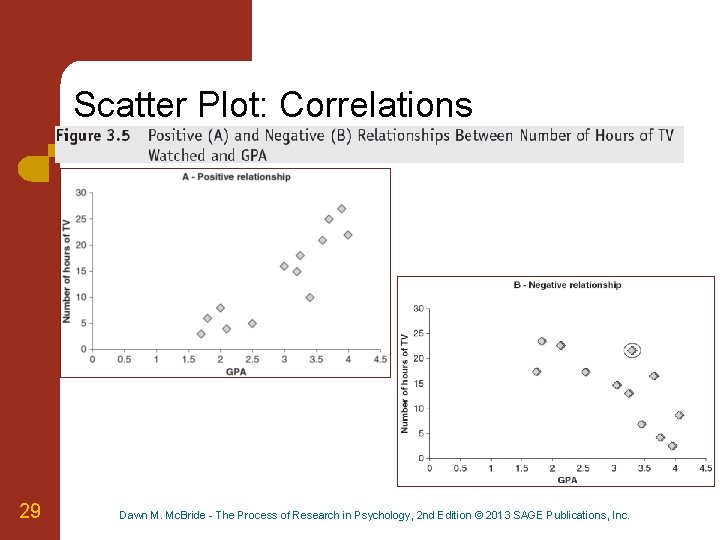 Scatter Plot: Correlations

Figure 3.5 Positive (A) and Negative (B) Relationships Between Number of Hours of TV Watched and GPA

A - Positive relationship

Number of hours of TV

30
25
20
15
10
5
0

0 0.5 1 1.5 2 2.5 3 3.5 4 4.5

GPA

B - Negative relationship

Number of hours of TV

30
25
20
15
10
5
0

0 0.5 1 1.5 2 2.5 3 3.5 4 4.5

GPA

29

Dawn M. McBride - The Process of Research in Psychology, 2nd Edition © 2013 SAGE Publications, Inc.